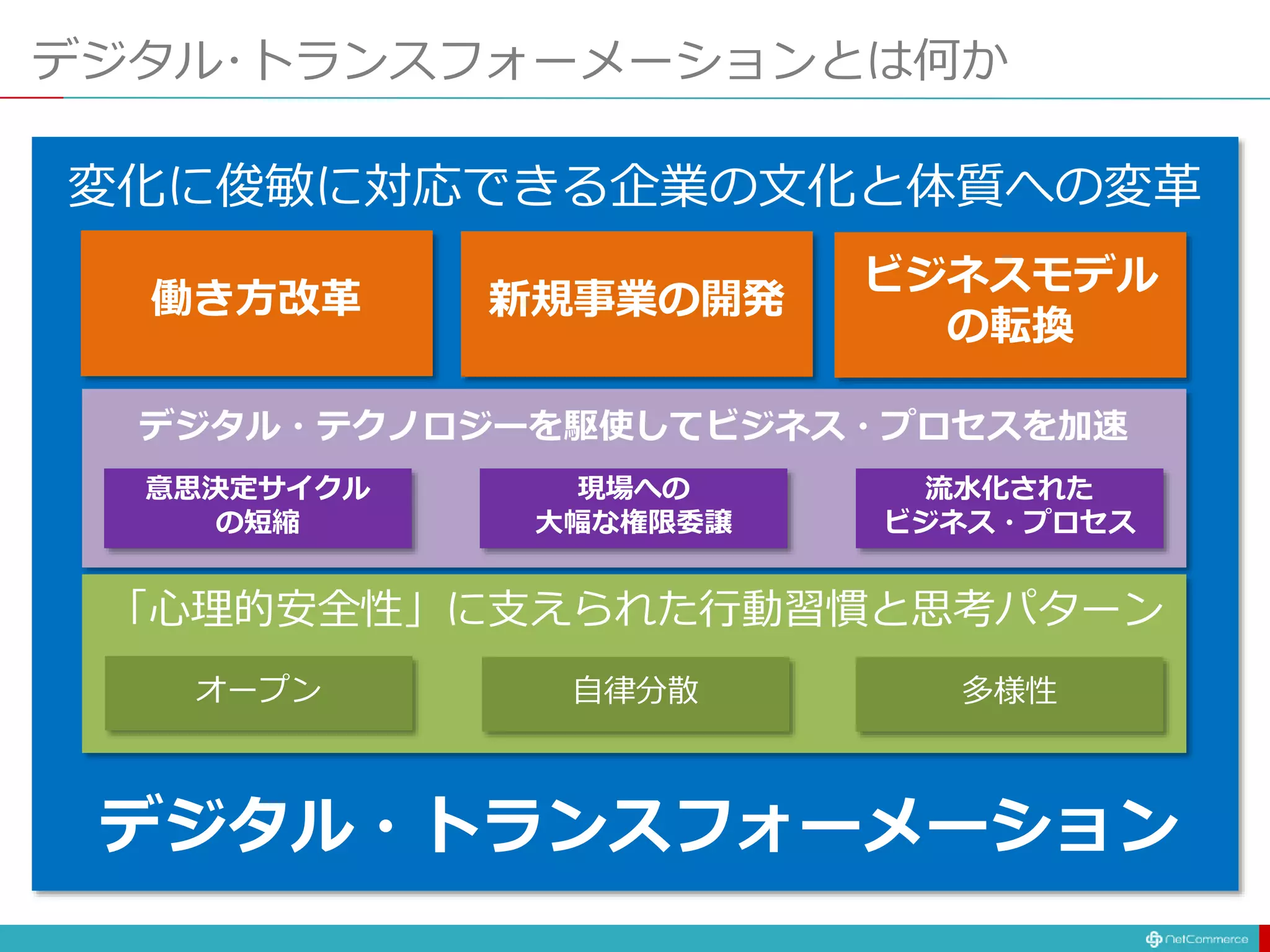 デジタル･トランスフォーメーションとは何か

変化に俊敏に対応できる企業の文化と体質への変革

働き方改革

新規事業の開発

ビジネスモデルの転換

デジタル・テクノロジーを駆使してビジネス・プロセスを加速

意思決定サイクルの短縮

現場への大幅な権限委譲

流水化されたビジネス・プロセス

「心理的安全性」に支えられた行動習慣と思考パターン

オープン

自律分散

多様性

デジタル・トランスフォーメーション

NetCommerce